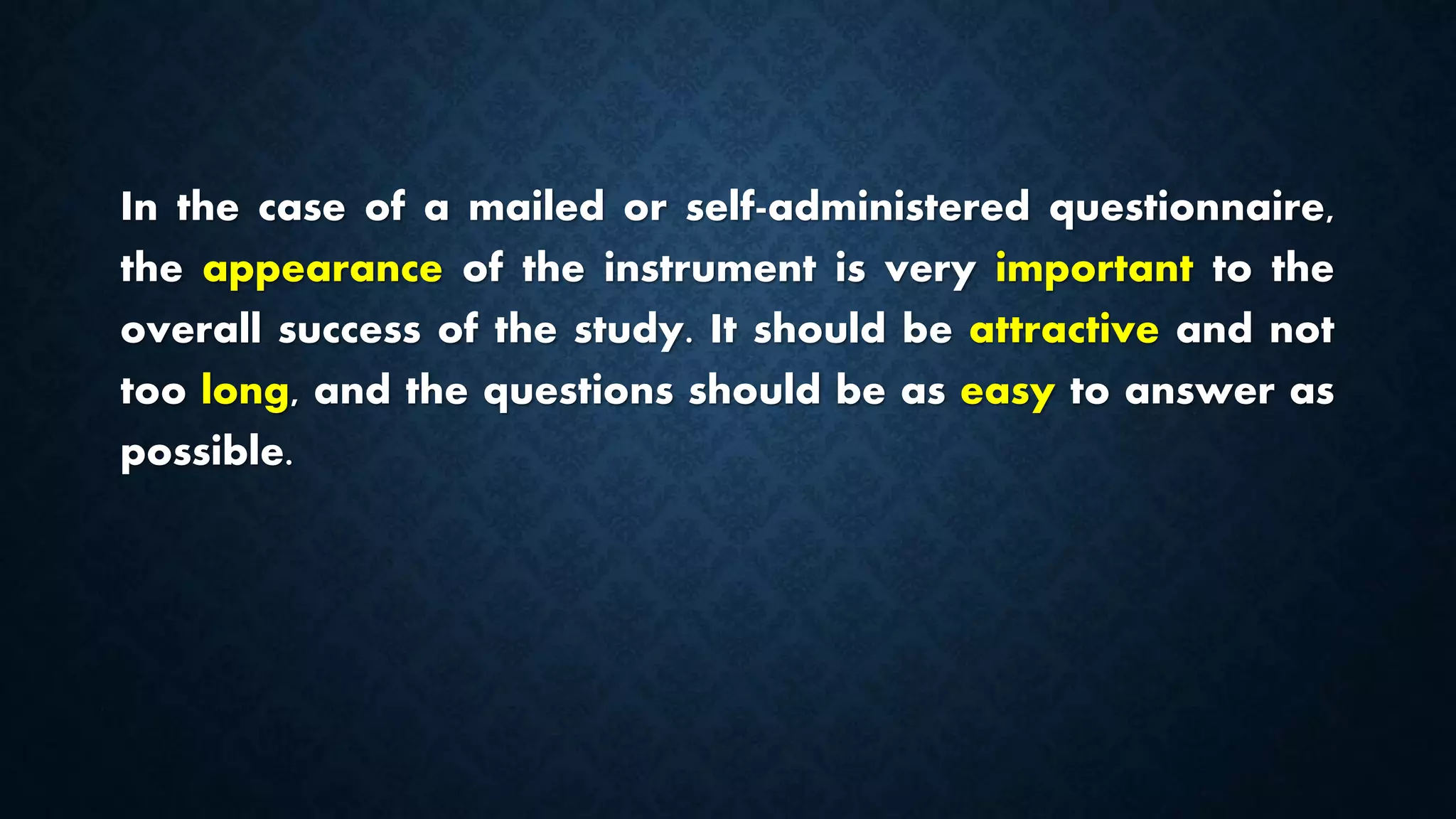 In the case of a mailed or self-administered questionnaire, the appearance of the instrument is very important to the overall success of the study. It should be attractive and not too long, and the questions should be as easy to answer as possible.